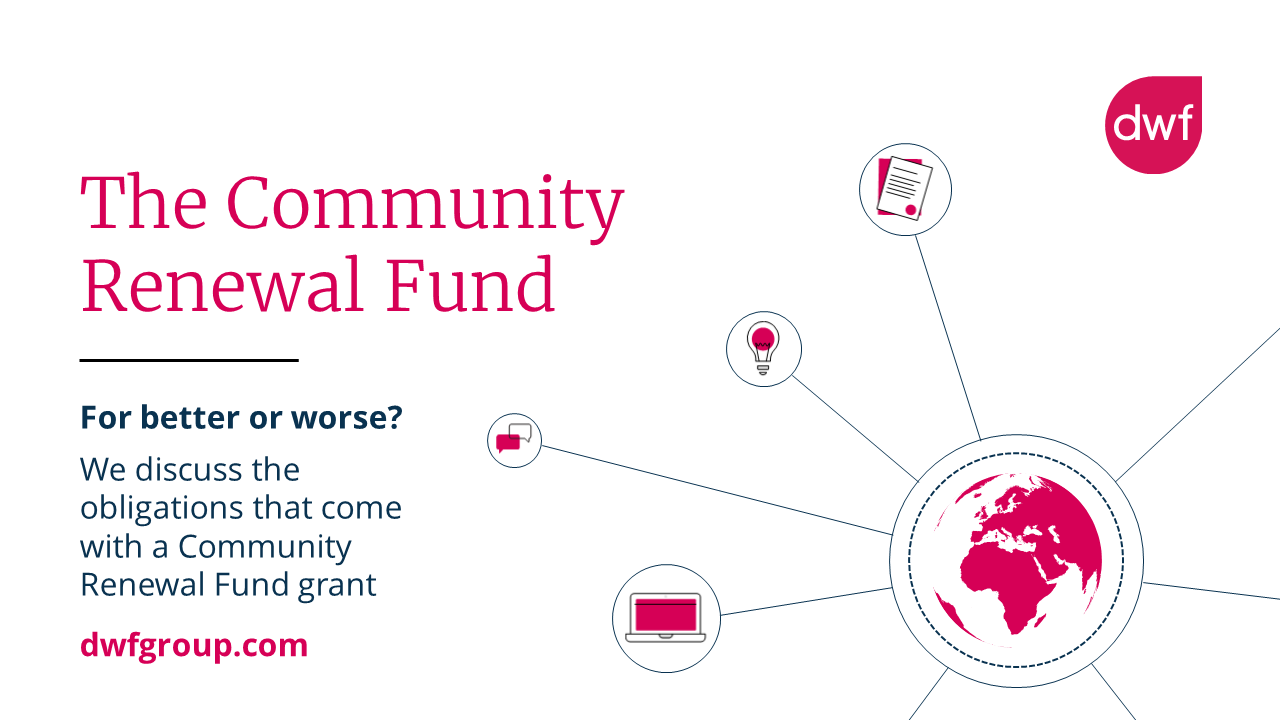 dwf

The Community Renewal Fund

For better or worse?

We discuss the obligations that come with a Community Renewal Fund grant

dwfgroup.com